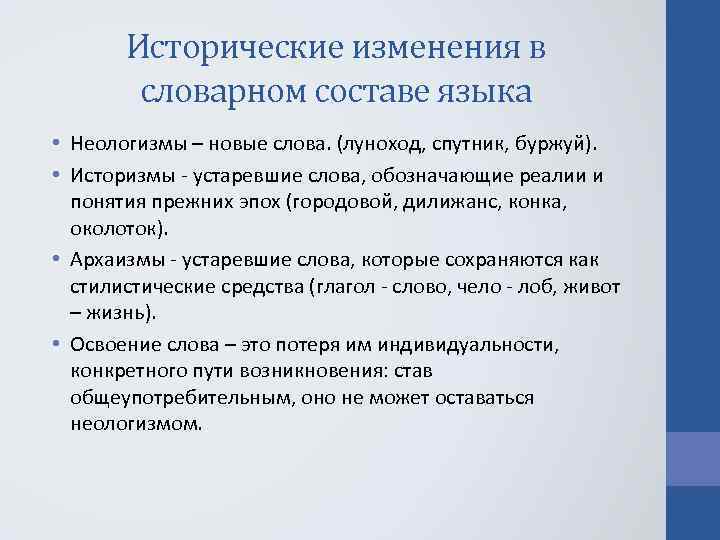 Исторические изменения в словарном составе языка

• Неологизмы – новые слова. (луноход, спутник, буржуй).

• Историзмы - устаревшие слова, обозначающие реалии и понятия прежних эпох (городовой, дилижанс, конка, околоток).

• Архаизмы - устаревшие слова, которые сохраняются как стилистические средства (глагол - слово, чело - лоб, живот – жизнь).

• Освоение слова – это потеря им индивидуальности, конкретного пути возникновения: став общеупотребительным, оно не может оставаться неологизмом.